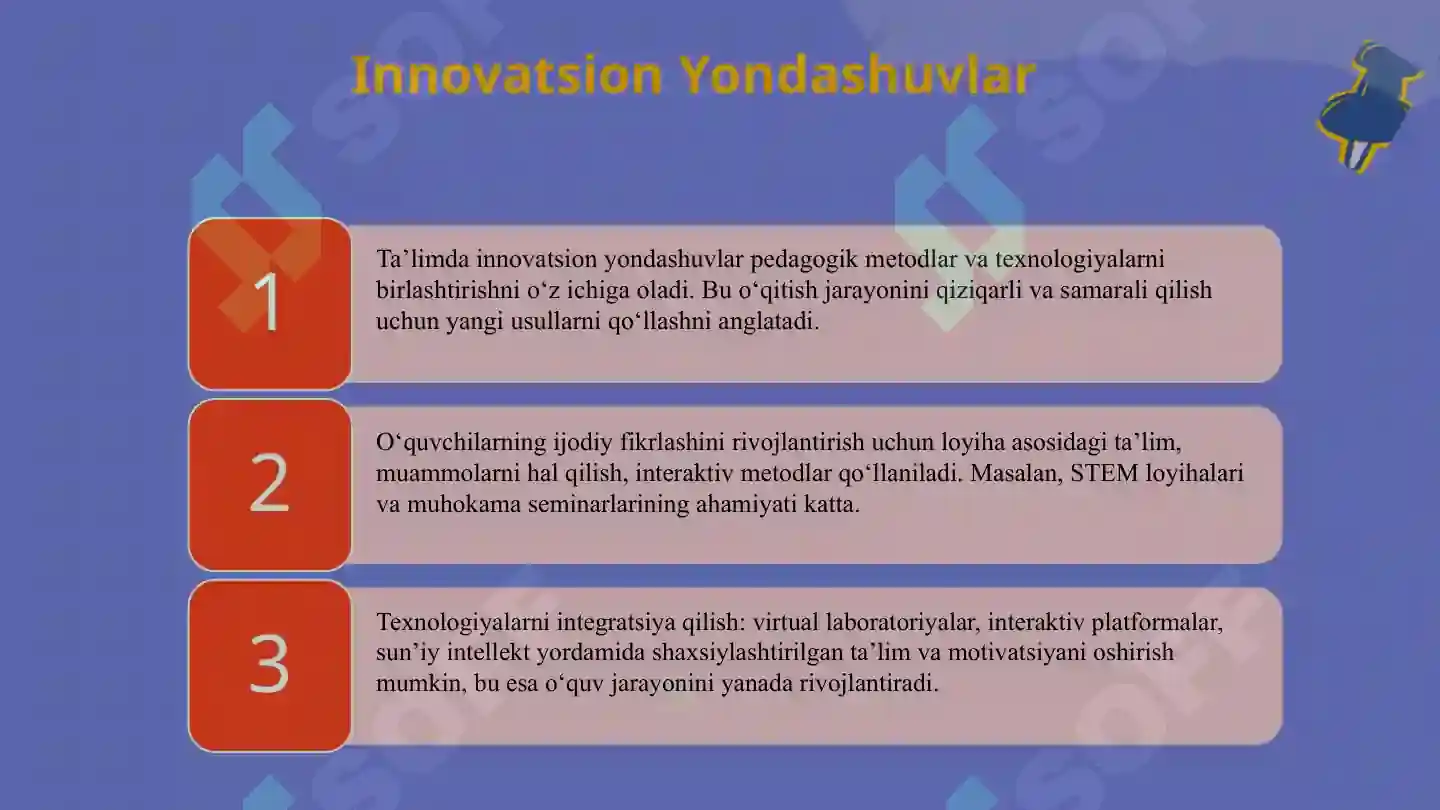 Innovatsion Yondashuvlar

1

Ta’limda innovatsion yondashuvlar pedagogik metodlar va texnologiyalarni birlashtirishni o‘z ichiga oladi. Bu o‘qitish jarayonini qiziqarli va samarali qilish uchun yangi usullarni qo‘llashni anglatadi.

2

O‘quvchilarning ijodiy fikrlashini rivojlantirish uchun loyiha asosidagi ta’lim, muammolarni hal qilish, interaktiv metodlar qo‘llaniladi. Masalan, STEM loyihalari va muhokama seminarlarining ahamiyati katta.

3

Texnologiyalarni integratsiya qilish: virtual laboratoriyalar, interaktiv platformalar, sun’iy intellekt yordamida shaxsiylashtirilgan ta’lim va motivatsiyani oshirish mumkin, bu esa o‘quv jarayonini yanada rivojlantiradi.